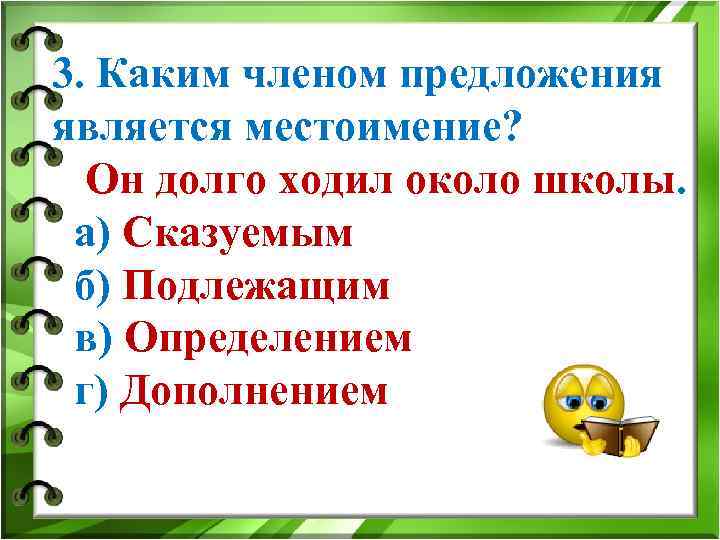 3. Каким членом предложения является местоимение?

Он долго ходил около школы.

а) Сказуемым
б) Подлежащим
в) Определением
г) Дополнением